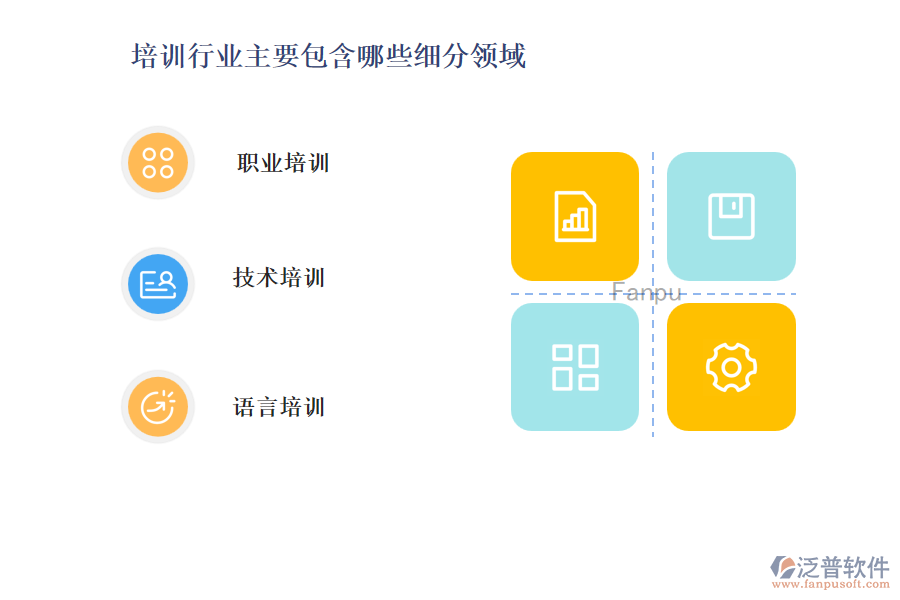 培训行业主要包含哪些细分领域

职业培训

技术培训

语言培训

Fanpu

泛普软件
www.fanpusoft.com